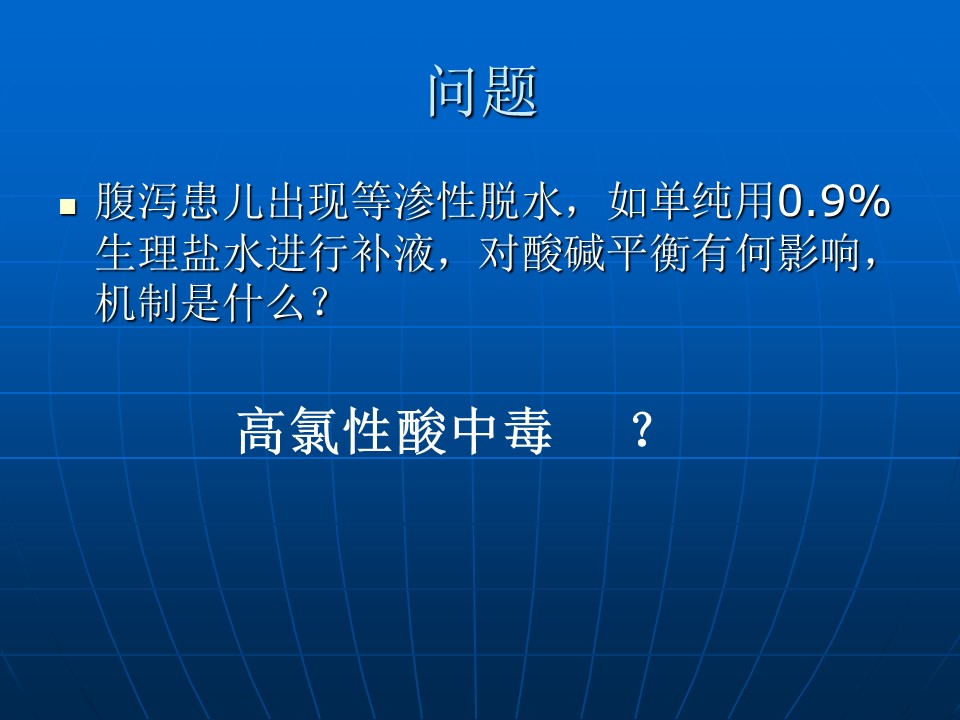 问题

腹泻患儿出现等渗性脱水，如单纯用0.9%生理盐水进行补液，对酸碱平衡有何影响，机制是什么？

高氯性酸中毒　？